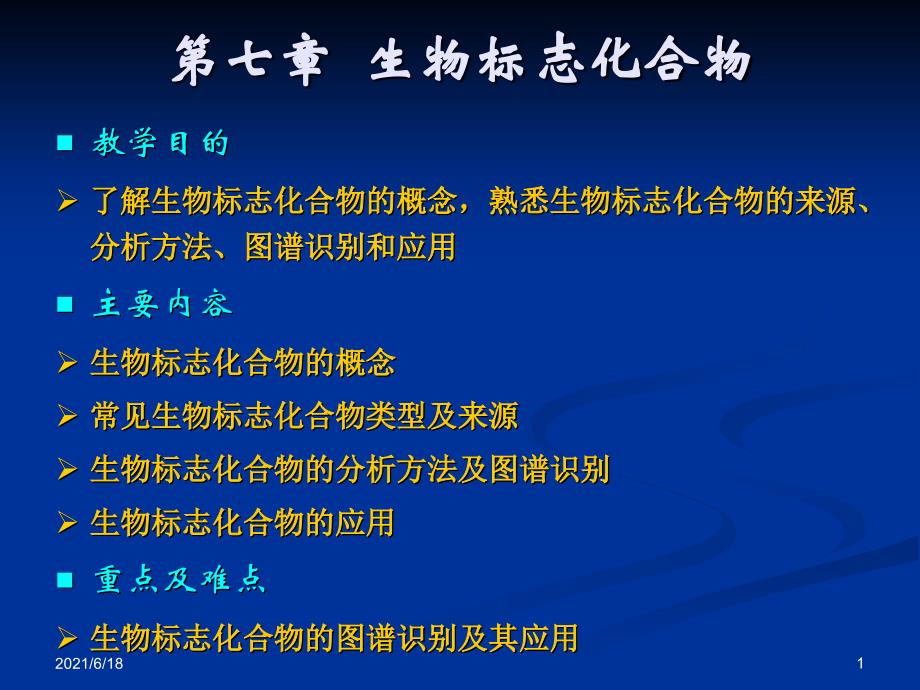 第七章 生物标志化合物

■ 教学目的

➢ 了解生物标志化合物的概念，熟悉生物标志化合物的来源、分析方法、图谱识别和应用

■ 主要内容

➢ 生物标志化合物的概念

➢ 常见生物标志化合物类型及来源

➢ 生物标志化合物的分析方法及图谱识别

➢ 生物标志化合物的应用

■ 重点及难点

➢ 生物标志化合物的图谱识别及其应用

2021/6/18

1